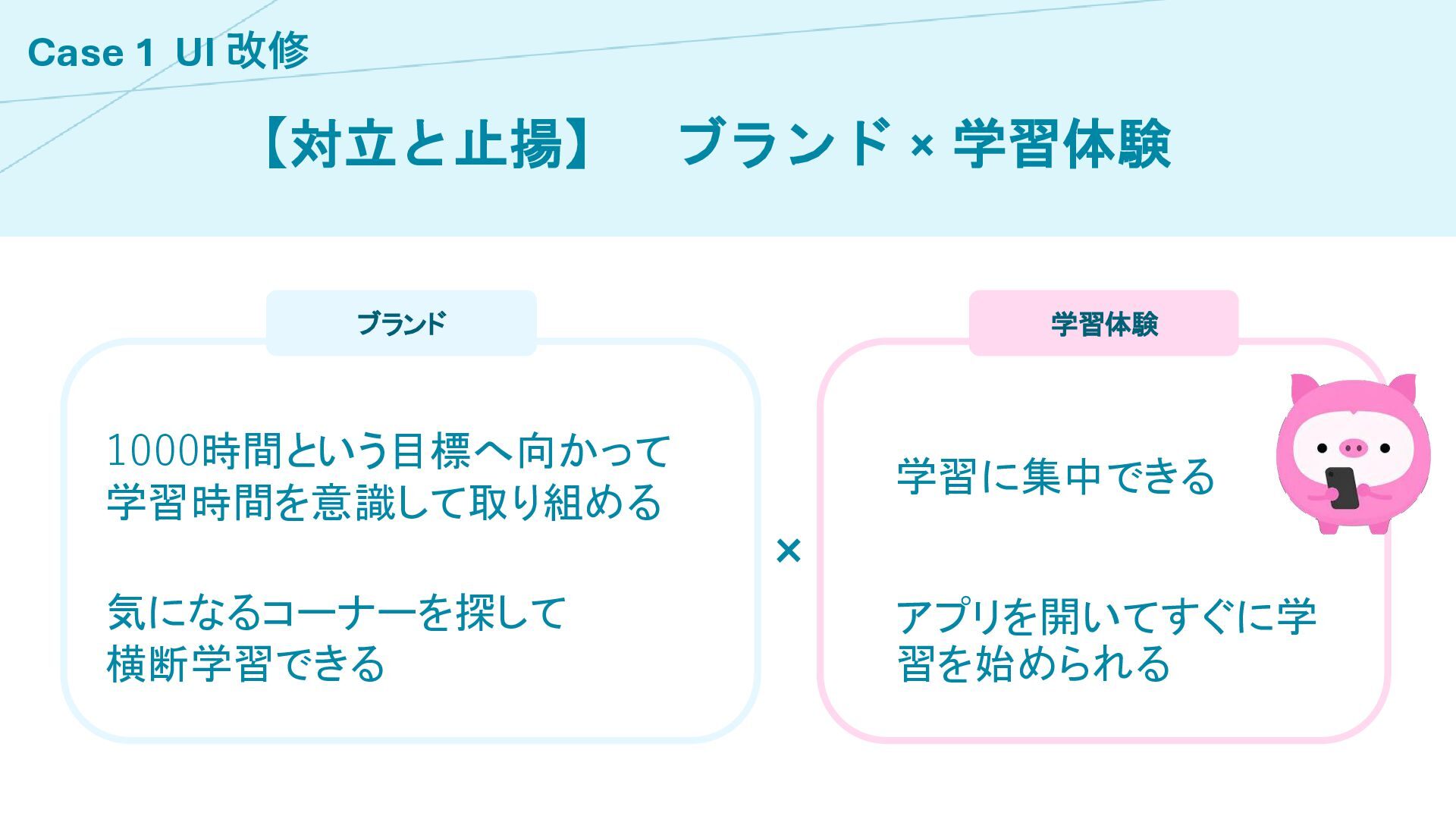 Case 1 UI 改修

【対立と止揚】 ブランド × 学習体験

ブランド

1000時間という目標へ向かって学習時間を意識して取り組める

気になるコーナーを探して横断学習できる

×

学習体験

学習に集中できる

アプリを開いてすぐに学習を始められる